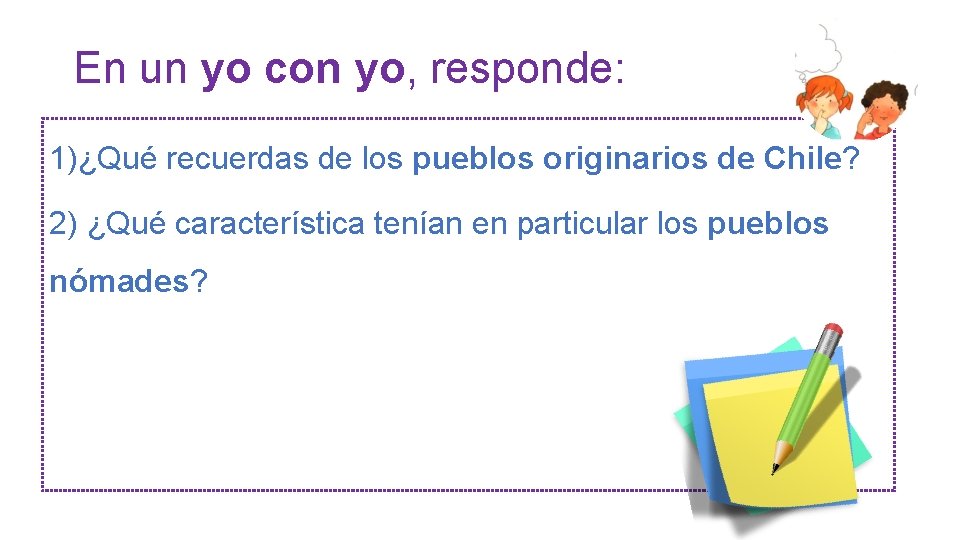 En un yo con yo, responde:

1)¿Qué recuerdas de los pueblos originarios de Chile?

2) ¿Qué característica tenían en particular los pueblos nómades?